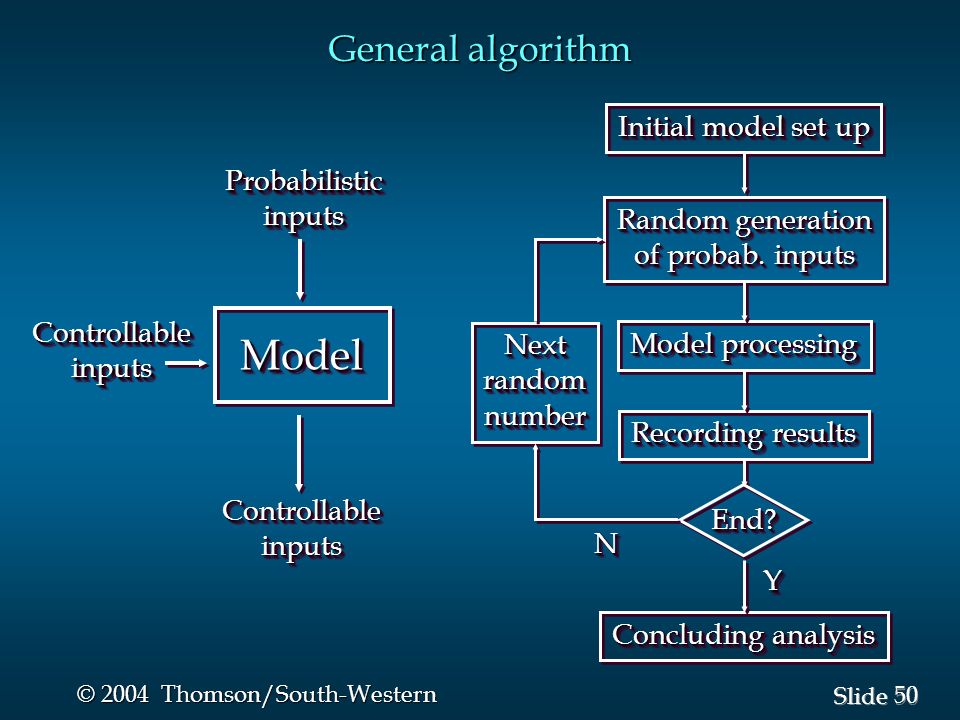 General algorithm

Probabilistic inputs

Controllable inputs

Model

Controllable inputs

Initial model set up

Random generation of probab. inputs

Next random number

Model processing

Recording results

End?

N

Y

Concluding analysis

© 2004 Thomson/South-Western

Slide 50